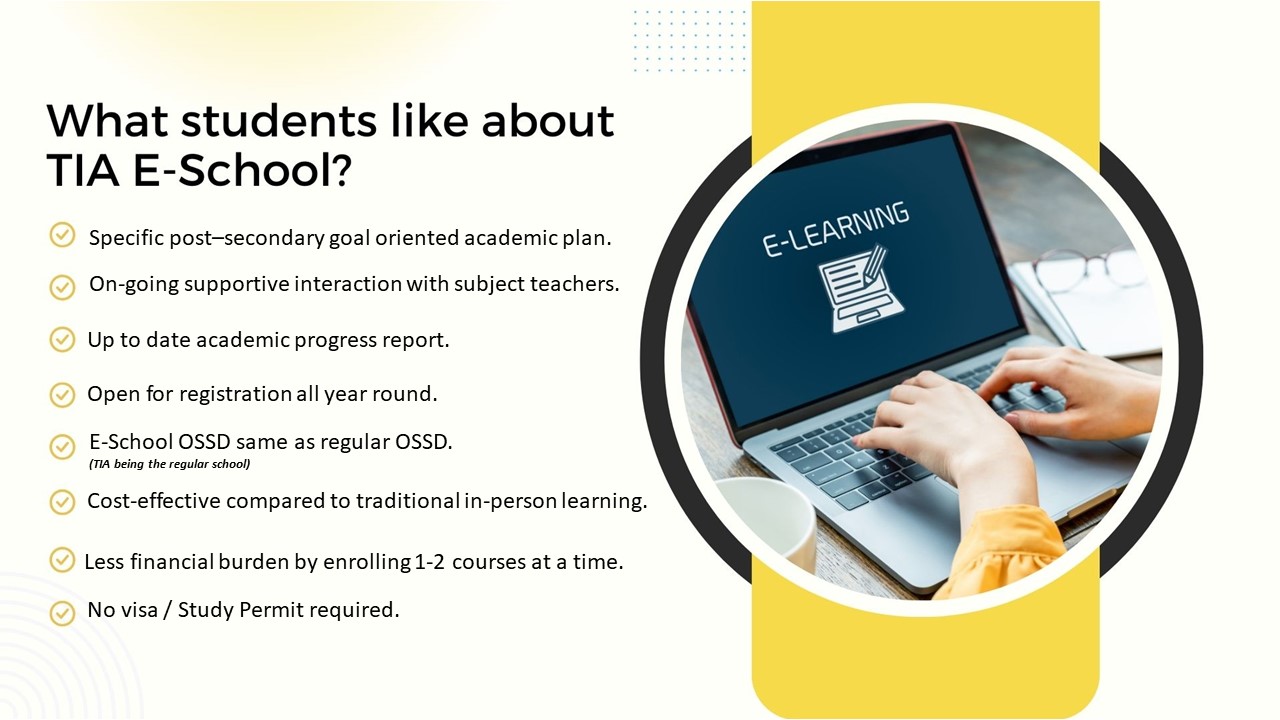 What students like about TIA E-School?

Specific post–secondary goal oriented academic plan.

On-going supportive interaction with subject teachers.

Up to date academic progress report.

Open for registration all year round.

E-School OSSD same as regular OSSD.
(TIA being the regular school)

Cost-effective compared to traditional in-person learning.

Less financial burden by enrolling 1-2 courses at a time.

No visa / Study Permit required.

E-LEARNING